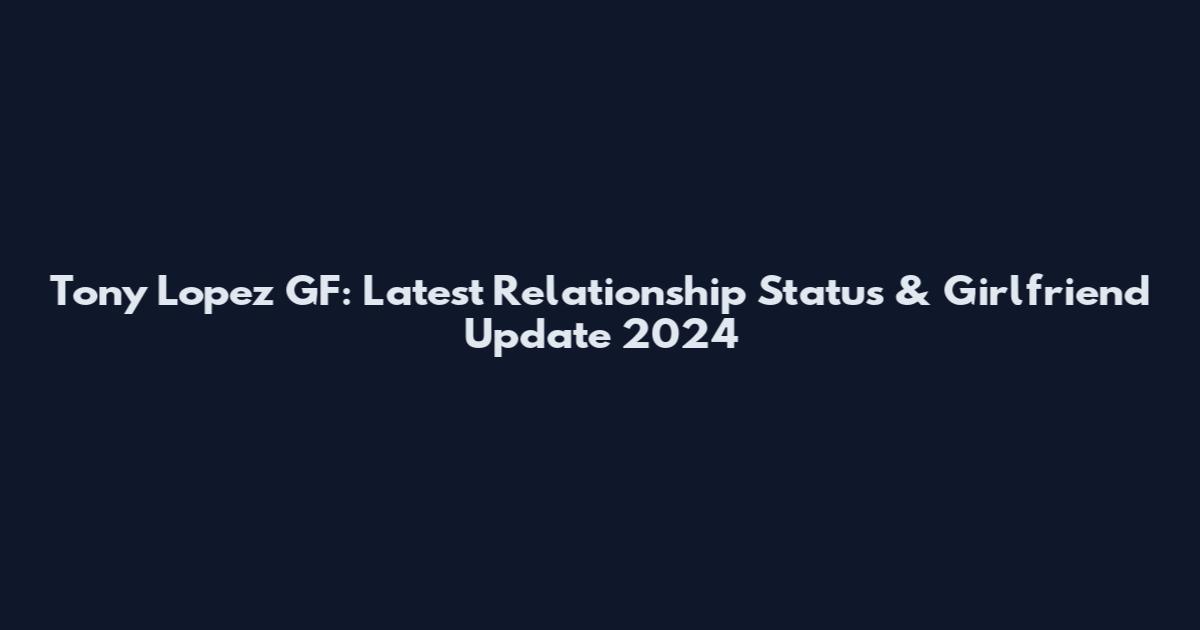 Tony Lopez GF: Latest Relationship Status & Girlfriend Update 2024